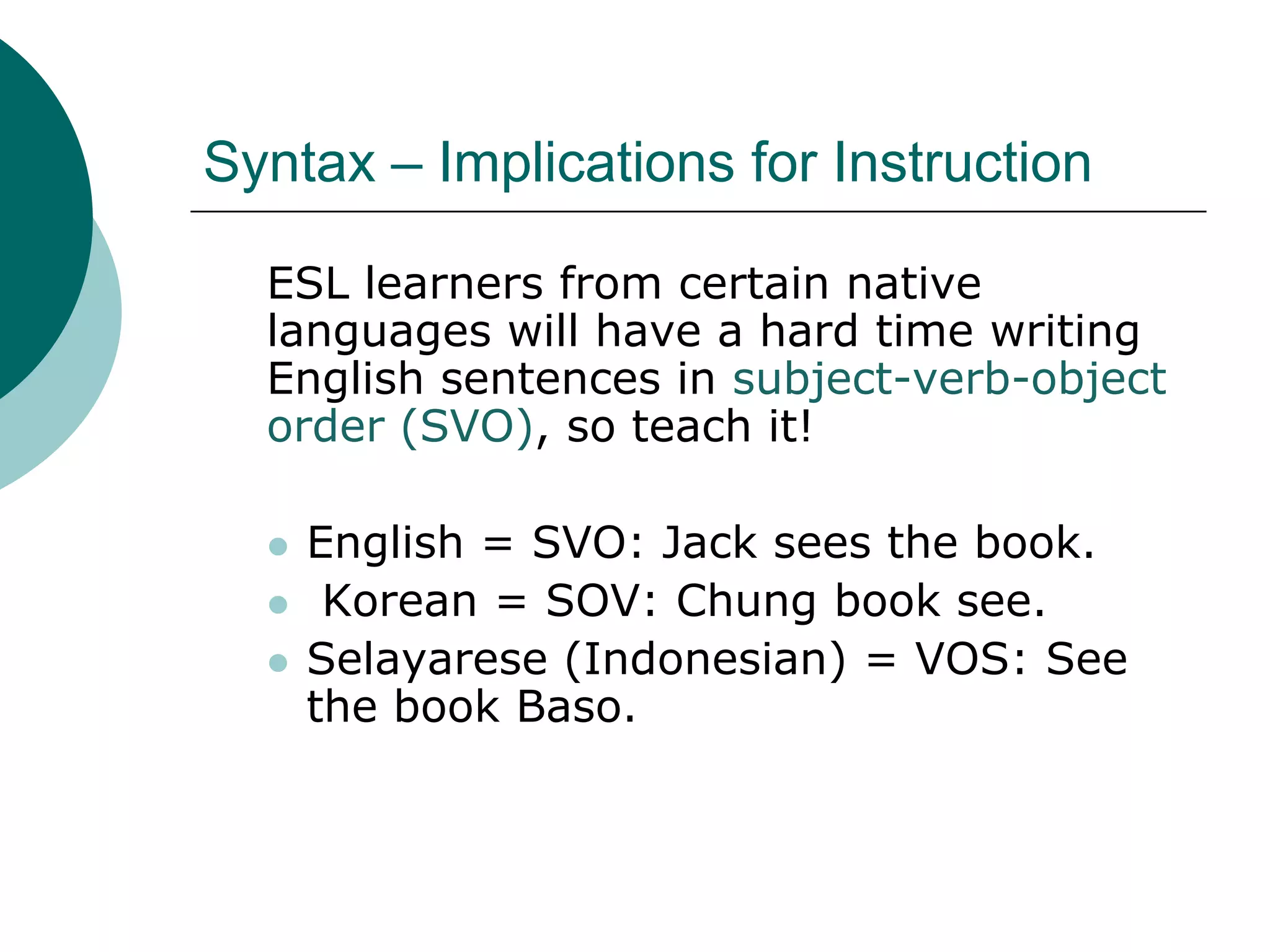 Syntax – Implications for Instruction

ESL learners from certain native languages will have a hard time writing English sentences in subject-verb-object order (SVO), so teach it!

- English = SVO: Jack sees the book.
- Korean = SOV: Chung book see.
- Selayarese (Indonesian) = VOS: See the book Baso.